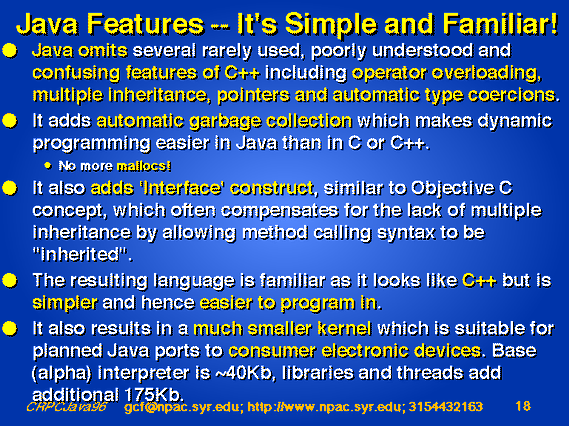 Java Features -- It's Simple and Familiar!

Java omits several rarely used, poorly understood and confusing features of C++ including operator overloading, multiple inheritance, pointers and automatic type coercions.

It adds automatic garbage collection which makes dynamic programming easier in Java than in C or C++.

No more mallocs!

It also adds 'Interface' construct, similar to Objective C concept, which often compensates for the lack of multiple inheritance by allowing method calling syntax to be "inherited".

The resulting language is familiar as it looks like C++ but is simpler and hence easier to program in.

It also results in a much smaller kernel which is suitable for planned Java ports to consumer electronic devices. Base (alpha) interpreter is ~40Kb, libraries and threads add additional 175Kb.

CRPCJava96 gcf@npac.syr.edu; http://www.npac.syr.edu; 3154432163 18